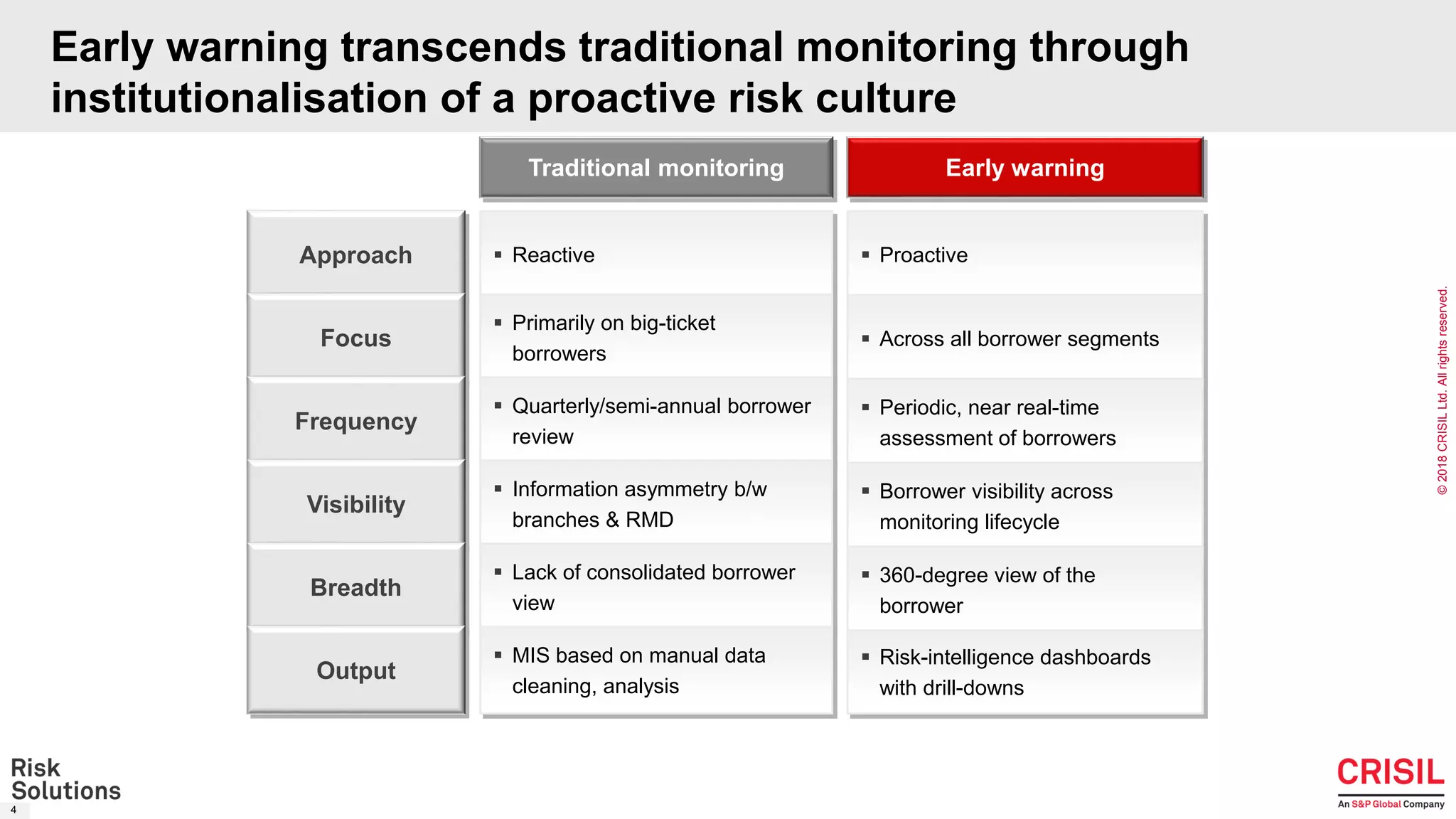 Early warning transcends traditional monitoring through institutionalisation of a proactive risk culture

| | Traditional monitoring | Early warning |
|---|---|---|
| Approach | ▪ Reactive | ▪ Proactive |
| Focus | ▪ Primarily on big-ticket borrowers | ▪ Across all borrower segments |
| Frequency | ▪ Quarterly/semi-annual borrower review | ▪ Periodic, near real-time assessment of borrowers |
| Visibility | ▪ Information asymmetry b/w branches & RMD | ▪ Borrower visibility across monitoring lifecycle |
| Breadth | ▪ Lack of consolidated borrower view | ▪ 360-degree view of the borrower |
| Output | ▪ MIS based on manual data cleaning, analysis | ▪ Risk-intelligence dashboards with drill-downs |

© 2018 CRISIL Ltd. All rights reserved.

Risk Solutions

4

CRISIL
An S&P Global Company